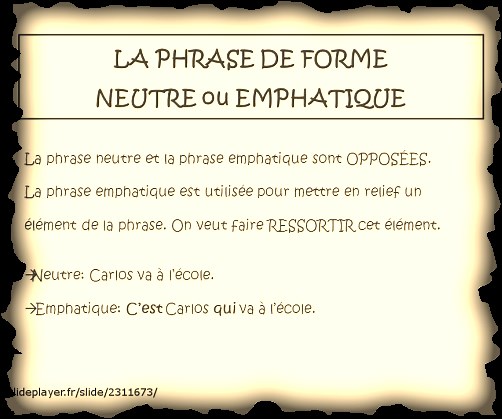 LA PHRASE DE FORME NEUTRE ou EMPHATIQUE

La phrase neutre et la phrase emphatique sont OPPOSÉES.

La phrase emphatique est utilisée pour mettre en relief un élément de la phrase. On veut faire RESSORTIR cet élément.

→Neutre: Carlos va à l'école.

→Emphatique: C'est Carlos qui va à l'école.

lideplayer.fr/slide/2311673/